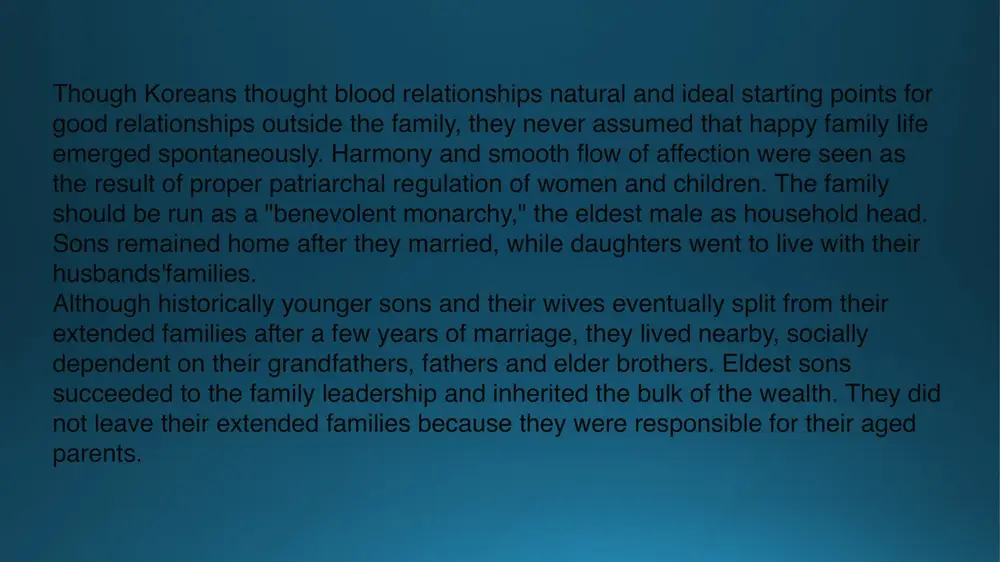 Though Koreans thought blood relationships natural and ideal starting points for good relationships outside the family, they never assumed that happy family life emerged spontaneously. Harmony and smooth flow of affection were seen as the result of proper patriarchal regulation of women and children. The family should be run as a "benevolent monarchy," the eldest male as household head. Sons remained home after they married, while daughters went to live with their husbands'families.
Although historically younger sons and their wives eventually split from their extended families after a few years of marriage, they lived nearby, socially dependent on their grandfathers, fathers and elder brothers. Eldest sons succeeded to the family leadership and inherited the bulk of the wealth. They did not leave their extended families because they were responsible for their aged parents.